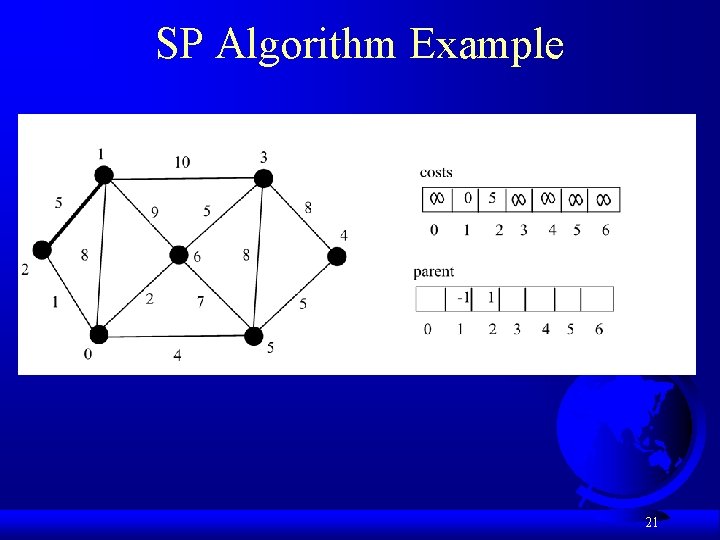 SP Algorithm Example

1
10
3
5
9
5
8
4
2
8
6
8
1
2
7
5
0
4
5

costs

| $\infty$ | 0 | 5 | $\infty$ | $\infty$ | $\infty$ | $\infty$ |
|---|---|---|---|---|---|---|
| 0 | 1 | 2 | 3 | 4 | 5 | 6 |

parent

|  | -1 | 1 |  |  |  |  |
|---|---|---|---|---|---|---|
| 0 | 1 | 2 | 3 | 4 | 5 | 6 |

21